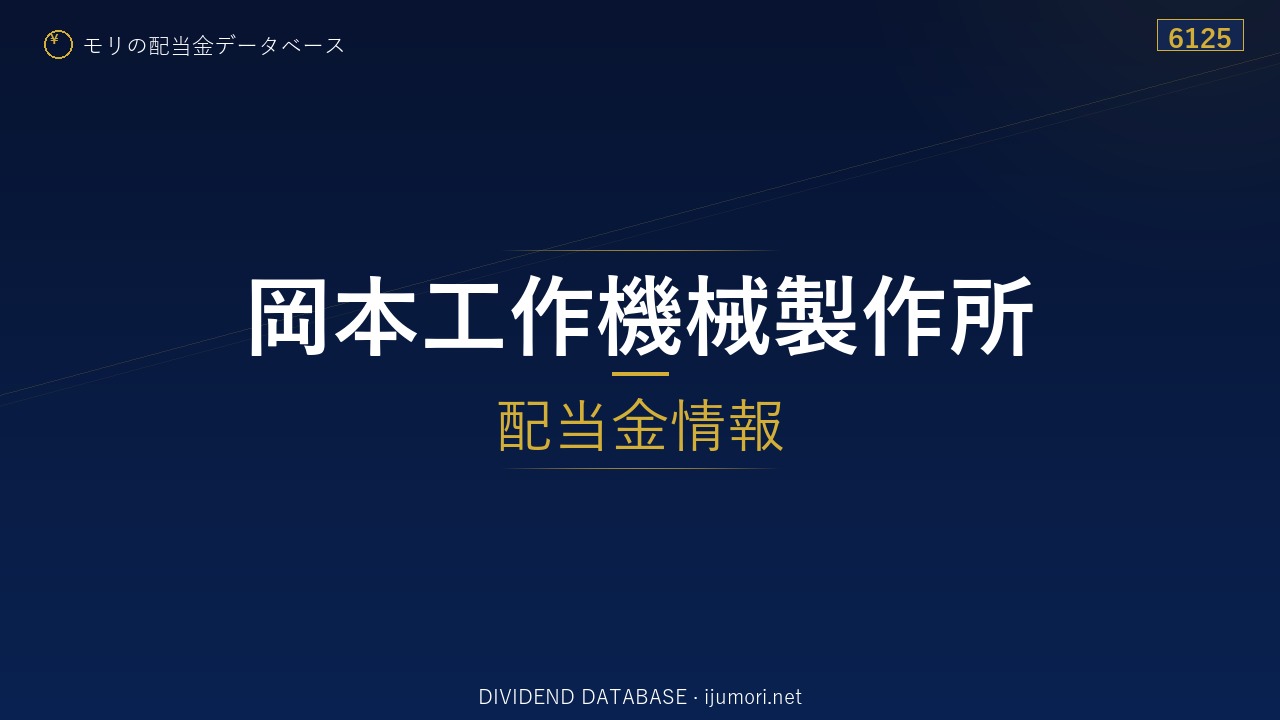 ¥ モリの配当金データベース

6125

岡本工作機械製作所

配当金情報

DIVIDEND DATABASE · ijumori.net